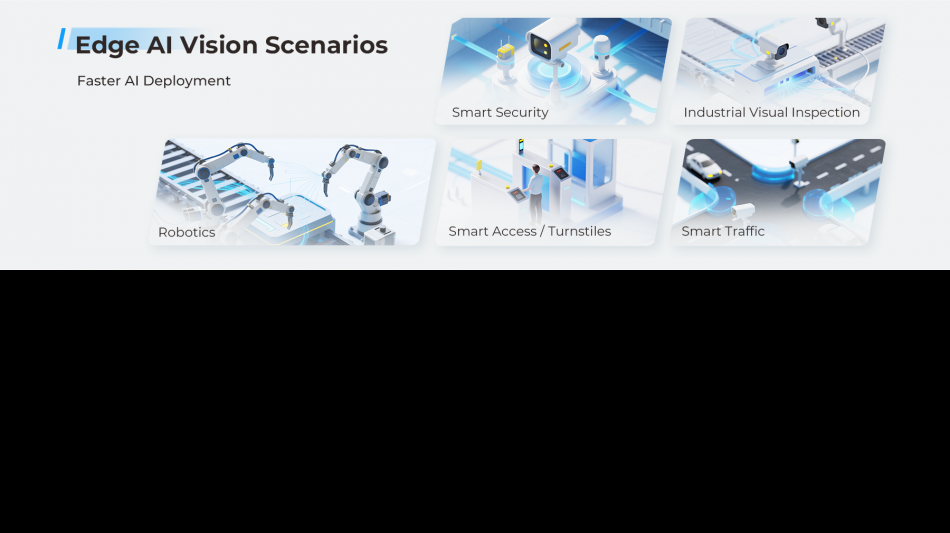 Edge AI Vision Scenarios

Faster AI Deployment

Smart Security

Industrial Visual Inspection

Robotics

Smart Access / Turnstiles

Smart Traffic